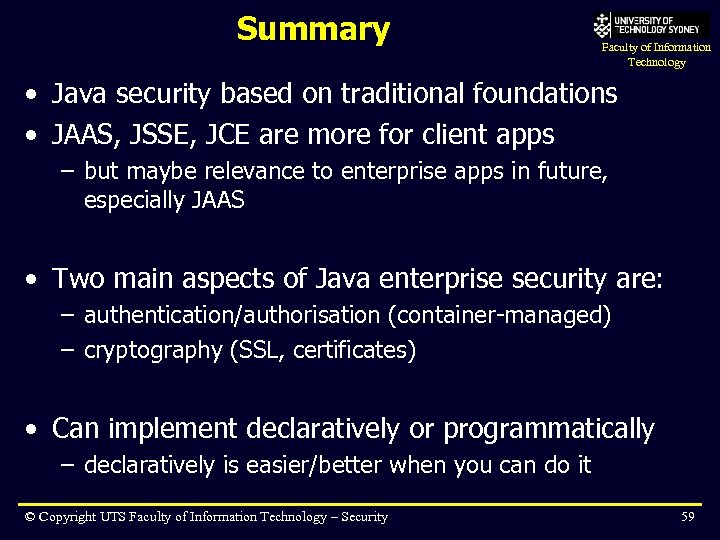 Summary

UNIVERSITY OF TECHNOLOGY SYDNEY
Faculty of Information Technology

• Java security based on traditional foundations
• JAAS, JSSE, JCE are more for client apps
– but maybe relevance to enterprise apps in future, especially JAAS

• Two main aspects of Java enterprise security are:
– authentication/authorisation (container-managed)
– cryptography (SSL, certificates)

• Can implement declaratively or programmatically
– declaratively is easier/better when you can do it

© Copyright UTS Faculty of Information Technology – Security

59